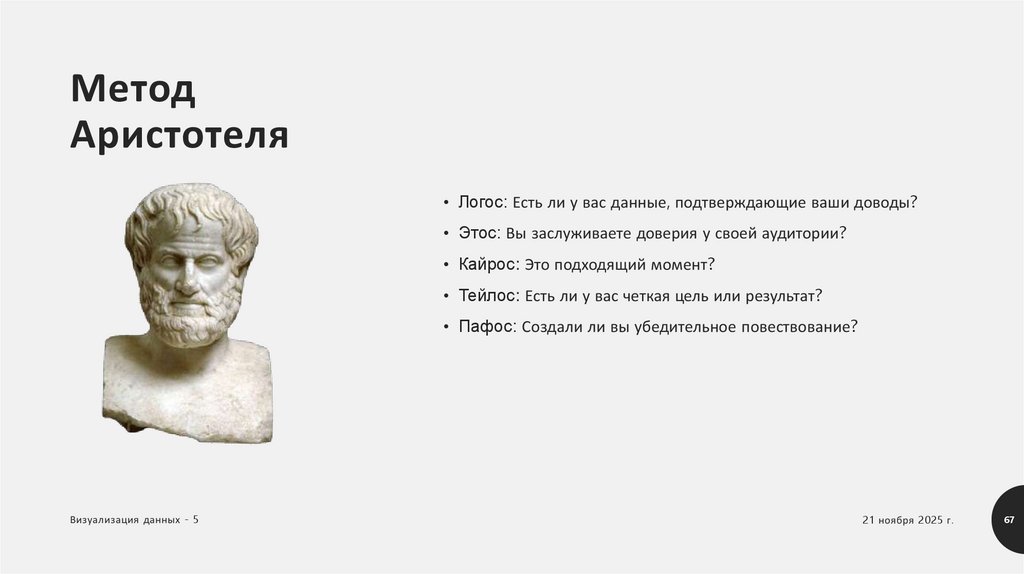 Метод Аристотеля

• Логос: Есть ли у вас данные, подтверждающие ваши доводы?
• Этос: Вы заслуживаете доверия у своей аудитории?
• Кайрос: Это подходящий момент?
• Тейлос: Есть ли у вас четкая цель или результат?
• Пафос: Создали ли вы убедительное повествование?

Визуализация данных - 5

21 ноября 2025 г.

67